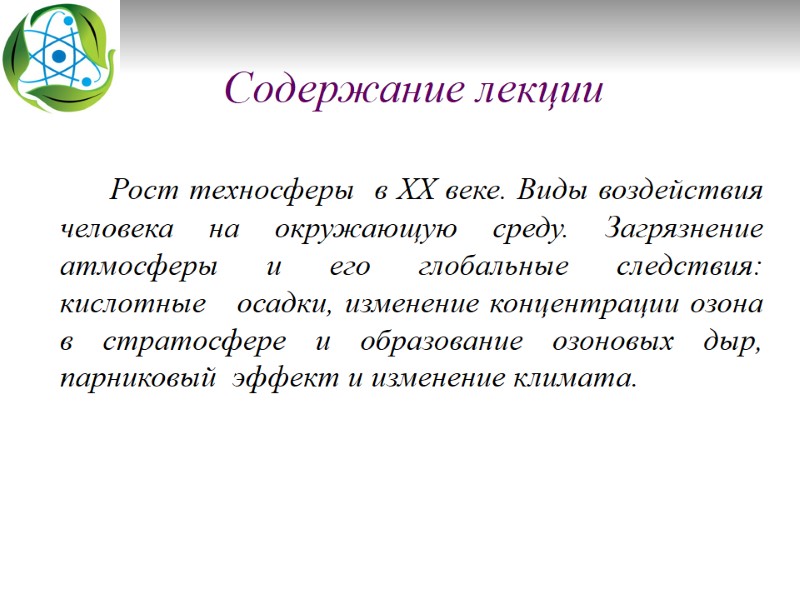 Содержание лекции

Рост техносферы в XX веке. Виды воздействия человека на окружающую среду. Загрязнение атмосферы и его глобальные следствия: кислотные осадки, изменение концентрации озона в стратосфере и образование озоновых дыр, парниковый эффект и изменение климата.